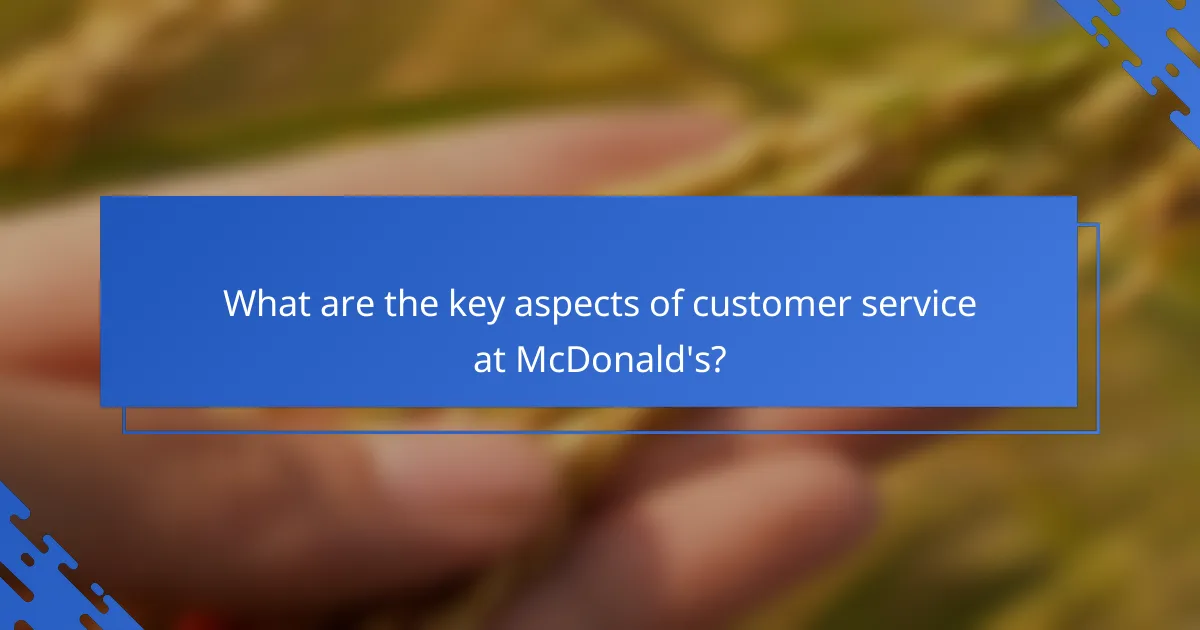 What are the key aspects of customer service at McDonald's?